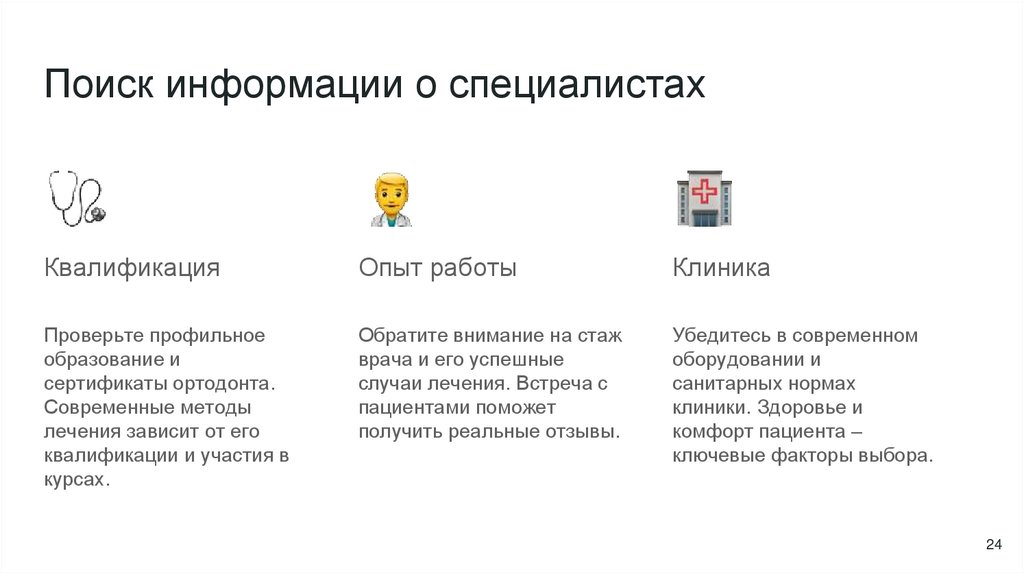 Поиск информации о специалистах

Квалификация

Проверьте профильное образование и сертификаты ортодонта. Современные методы лечения зависит от его квалификации и участия в курсах.

Опыт работы

Обратите внимание на стаж врача и его успешные случаи лечения. Встреча с пациентами поможет получить реальные отзывы.

Клиника

Убедитесь в современном оборудовании и санитарных нормах клиники. Здоровье и комфорт пациента – ключевые факторы выбора.

24